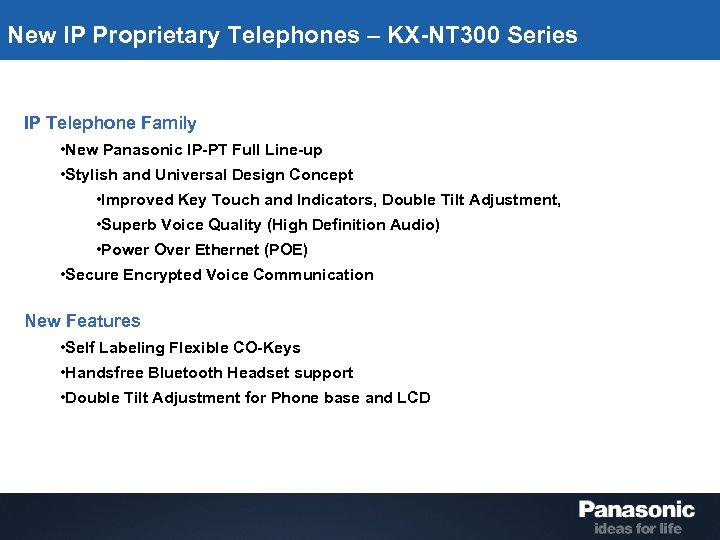 New IP Proprietary Telephones – KX-NT300 Series

IP Telephone Family

•New Panasonic IP-PT Full Line-up

•Stylish and Universal Design Concept

•Improved Key Touch and Indicators, Double Tilt Adjustment,

•Superb Voice Quality (High Definition Audio)

•Power Over Ethernet (POE)

•Secure Encrypted Voice Communication

New Features

•Self Labeling Flexible CO-Keys

•Handsfree Bluetooth Headset support

•Double Tilt Adjustment for Phone base and LCD

Panasonic
ideas for life